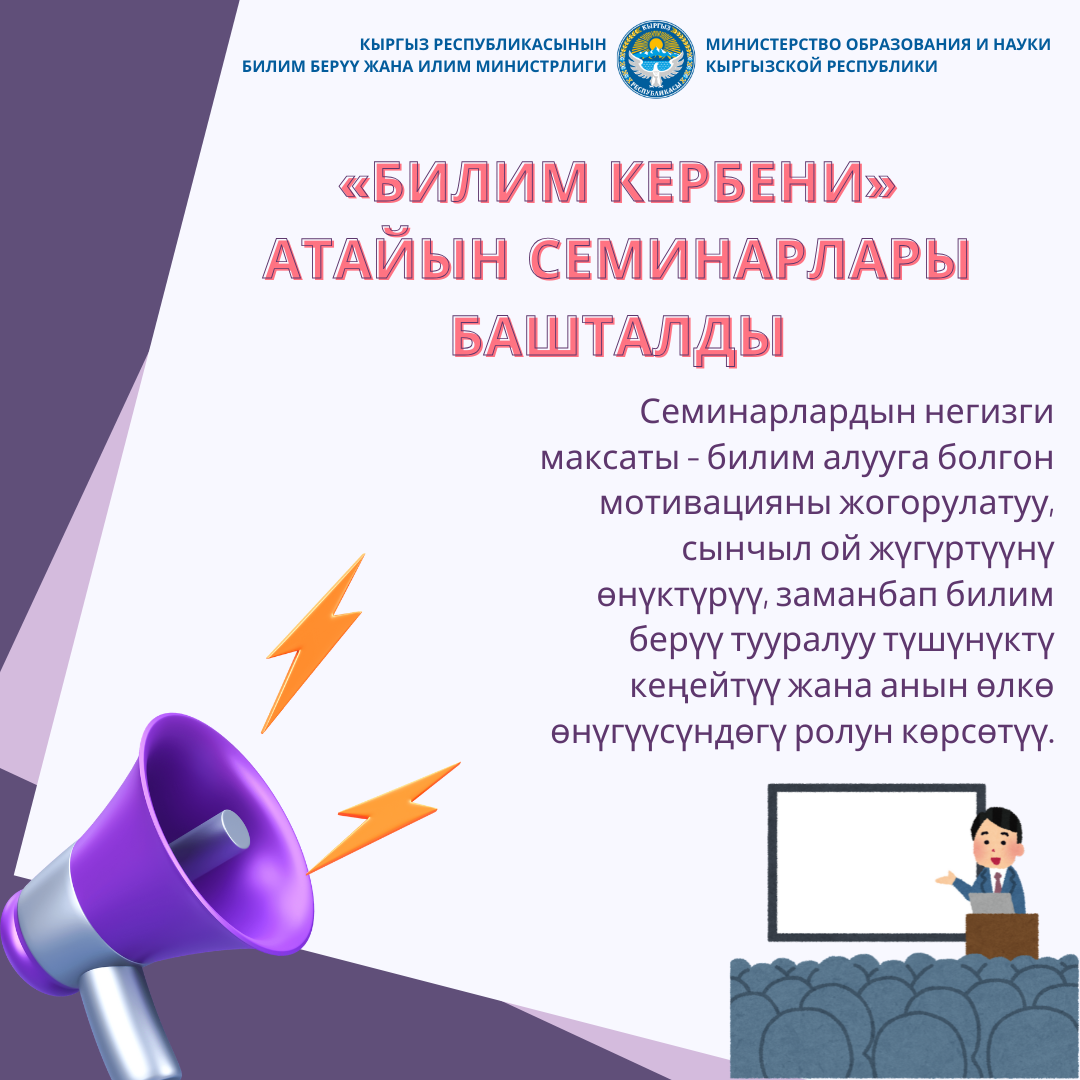 КЫРГЫЗ РЕСПУБЛИКАСЫНЫН
БИЛИМ БЕРҮҮ ЖАНА ИЛИМ МИНИСТРЛИГИ

КЫРГЫЗ РЕСПУБЛИКАСЫ

МИНИСТЕРСТВО ОБРАЗОВАНИЯ И НАУКИ
КЫРГЫЗСКОЙ РЕСПУБЛИКИ

«БИЛИМ КЕРБЕНИ» АТАЙЫН СЕМИНАРЛАРЫ БАШТАЛДЫ

Семинарлардын негизги максаты – билим алууга болгон мотивацияны жогорулатуу, сынчыл ой жүгүртүүнү өнүктүрүү, заманбап билим берүү тууралуу түшүнүктү кеңейтүү жана анын өлкө өнүгүүсүндөгү ролун көрсөтүү.